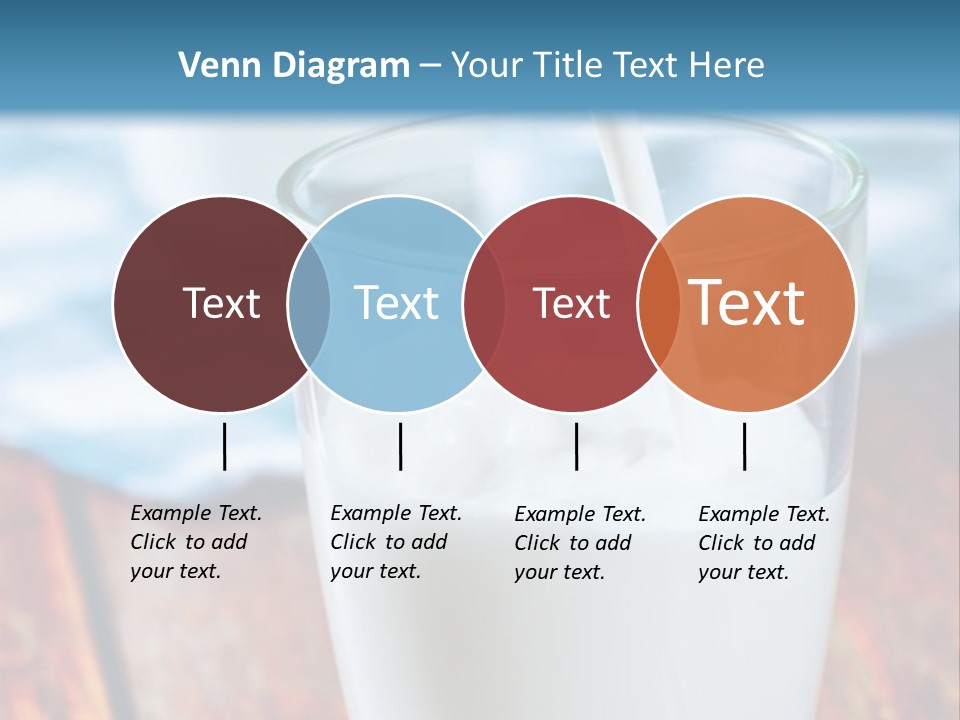 Venn Diagram – Your Title Text Here

Text

Text

Text

Text

Example Text. Click to add your text.

Example Text. Click to add your text.

Example Text. Click to add your text.

Example Text. Click to add your text.